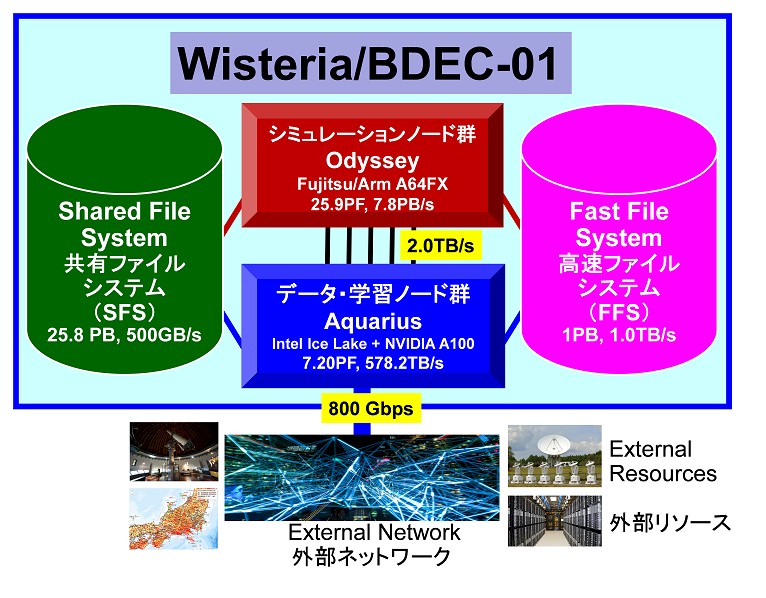 Wisteria/BDEC-01

Shared File System
共有ファイルシステム
（SFS）
25.8 PB, 500GB/s

シミュレーションノード群
Odyssey
Fujitsu/Arm A64FX
25.9PF, 7.8PB/s

2.0TB/s

データ・学習ノード群
Aquarius
Intel Ice Lake + NVIDIA A100
7.20PF, 578.2TB/s

Fast File System
高速ファイルシステム
（FFS）
1PB, 1.0TB/s

800 Gbps

External Network
外部ネットワーク

External Resources
外部リソース